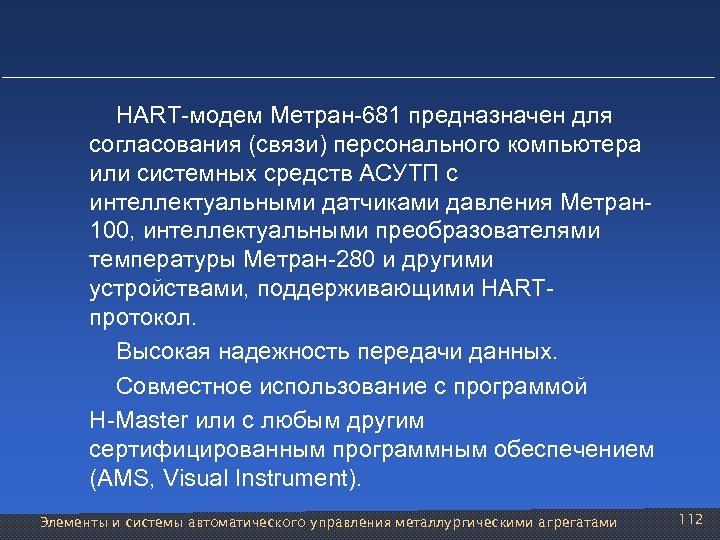 HART-модем Метран-681 предназначен для согласования (связи) персонального компьютера или системных средств АСУТП с интеллектуальными датчиками давления Метран-100, интеллектуальными преобразователями температуры Метран-280 и другими устройствами, поддерживающими HART-протокол.

Высокая надежность передачи данных.

Совместное использование с программой

H-Master или с любым другим сертифицированным программным обеспечением (AMS, Visual Instrument).

Элементы и системы автоматического управления металлургическими агрегатами

112